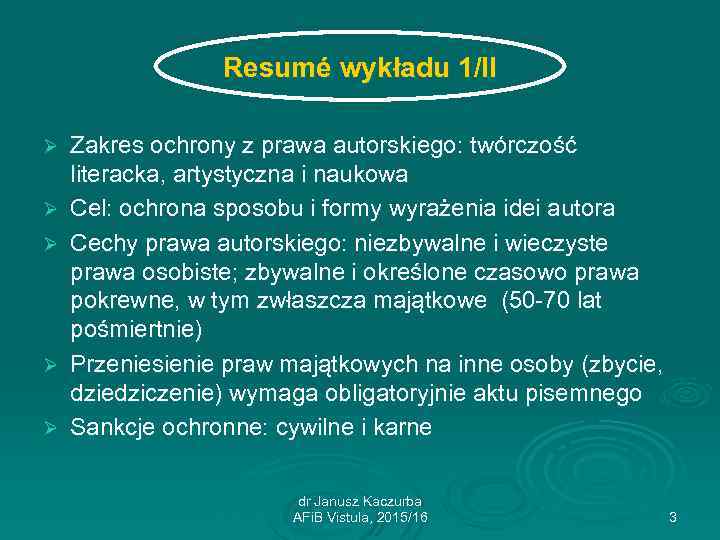 Resumé wykładu 1/II

➢ Zakres ochrony z prawa autorskiego: twórczość literacka, artystyczna i naukowa
➢ Cel: ochrona sposobu i formy wyrażenia idei autora
➢ Cechy prawa autorskiego: niezbywalne i wieczyste prawa osobiste; zbywalne i określone czasowo prawa pokrewne, w tym zwłaszcza majątkowe (50-70 lat pośmiertnie)
➢ Przeniesienie praw majątkowych na inne osoby (zbycie, dziedziczenie) wymaga obligatoryjnie aktu pisemnego
➢ Sankcje ochronne: cywilne i karne

dr Janusz Kaczurba
AFiB Vistula, 2015/16

3